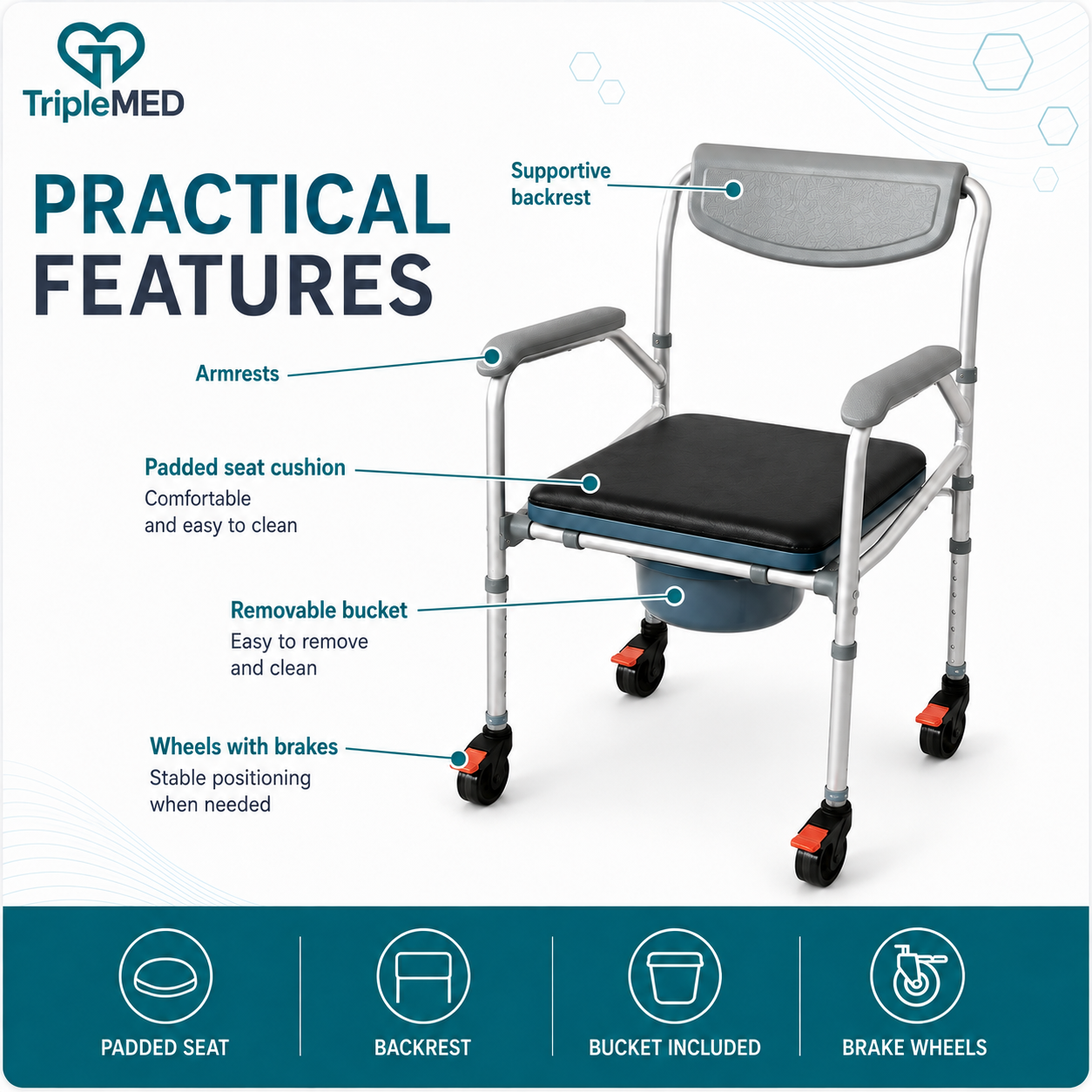 TripleMED

PRACTICAL FEATURES

Supportive backrest

Armrests

Padded seat cushion
Comfortable and easy to clean

Removable bucket
Easy to remove and clean

Wheels with brakes
Stable positioning when needed

PADDED SEAT

BACKREST

BUCKET INCLUDED

BRAKE WHEELS